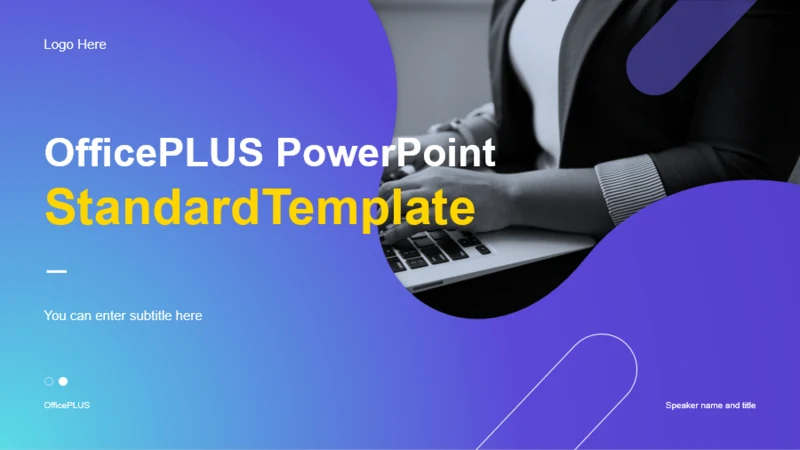 Logo Here

OfficePLUS PowerPoint
StandardTemplate

You can enter subtitle here

OfficePLUS

Speaker name and title